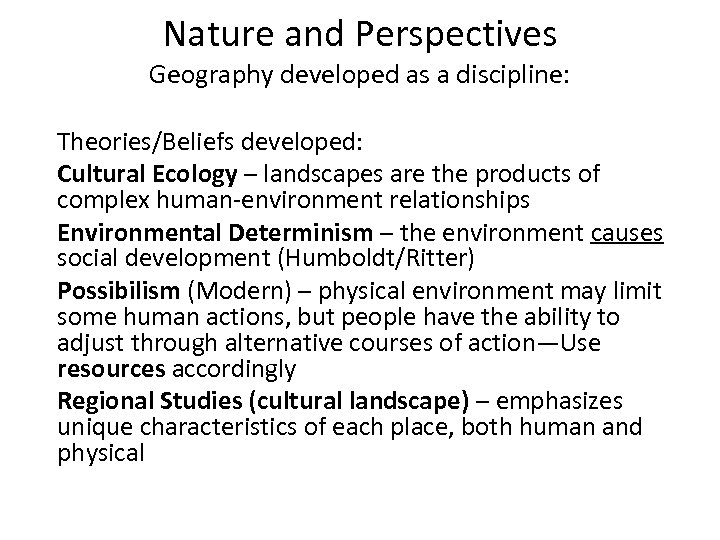 Nature and Perspectives
Geography developed as a discipline:

Theories/Beliefs developed:

Cultural Ecology – landscapes are the products of complex human-environment relationships

Environmental Determinism – the environment causes social development (Humboldt/Ritter)

Possibilism (Modern) – physical environment may limit some human actions, but people have the ability to adjust through alternative courses of action—Use resources accordingly

Regional Studies (cultural landscape) – emphasizes unique characteristics of each place, both human and physical